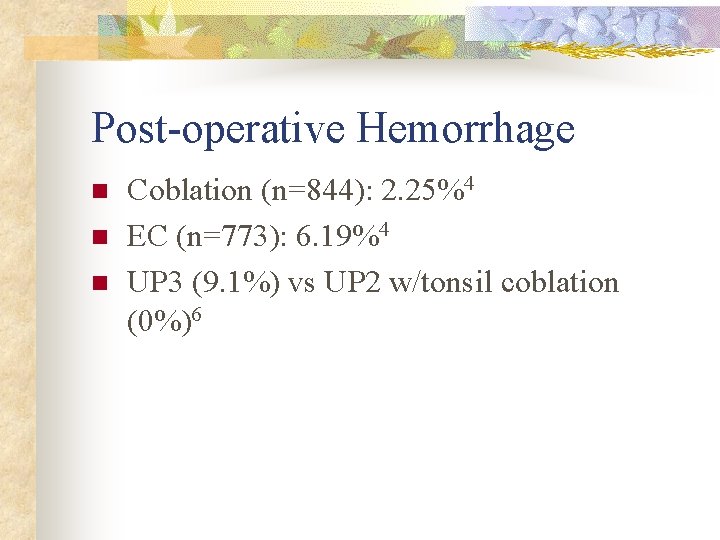 Post-operative Hemorrhage

- Coblation (n=844): 2.25%$^4$
- EC (n=773): 6.19%$^4$
- UP3 (9.1%) vs UP2 w/tonsil coblation (0%)$^6$